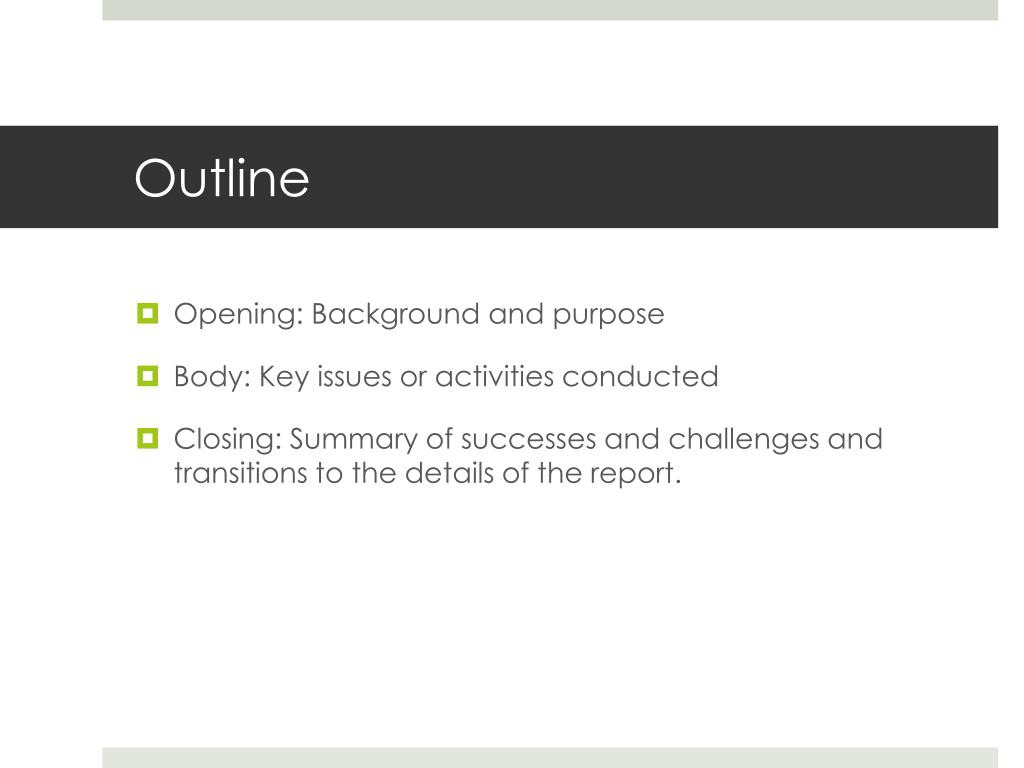 Outline

Opening: Background and purpose

Body: Key issues or activities conducted

Closing: Summary of successes and challenges and transitions to the details of the report.